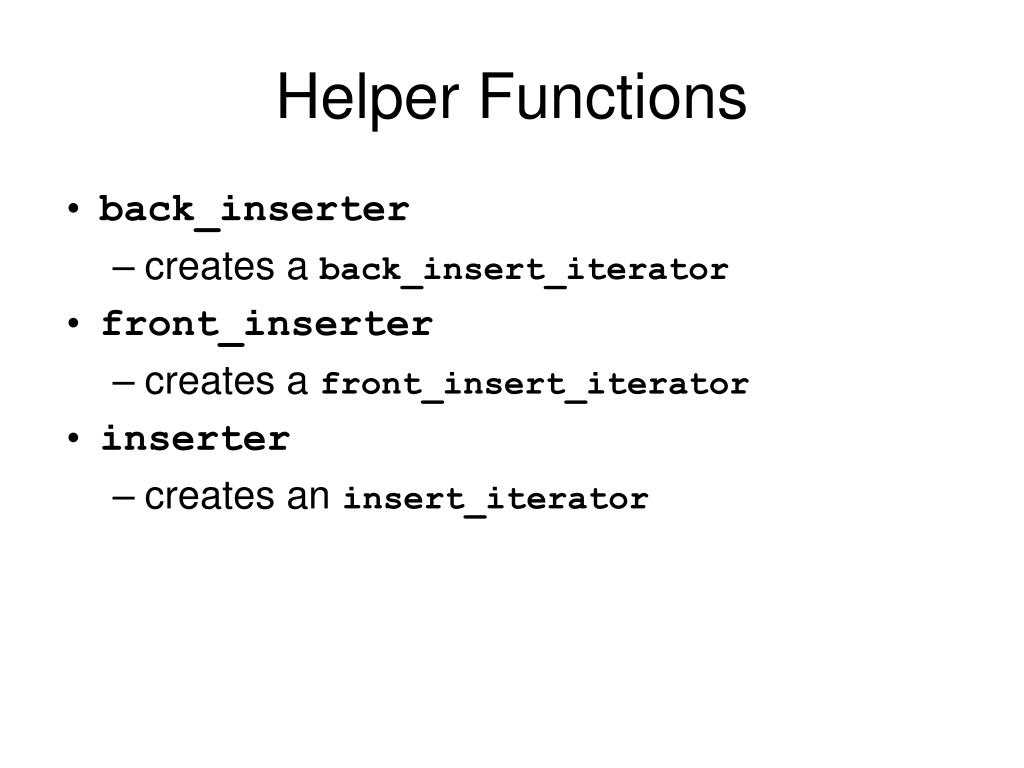 Helper Functions

• back_inserter
 – creates a back_insert_iterator
• front_inserter
 – creates a front_insert_iterator
• inserter
 – creates an insert_iterator